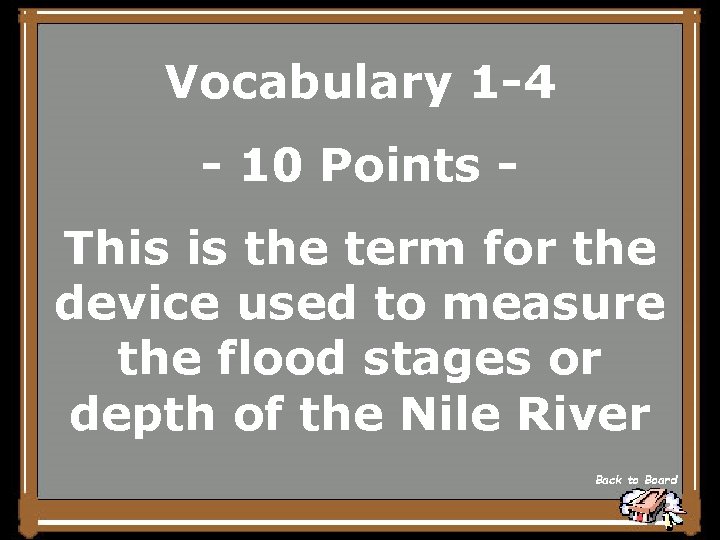 Vocabulary 1-4

- 10 Points -

This is the term for the device used to measure the flood stages or depth of the Nile River

Back to Board